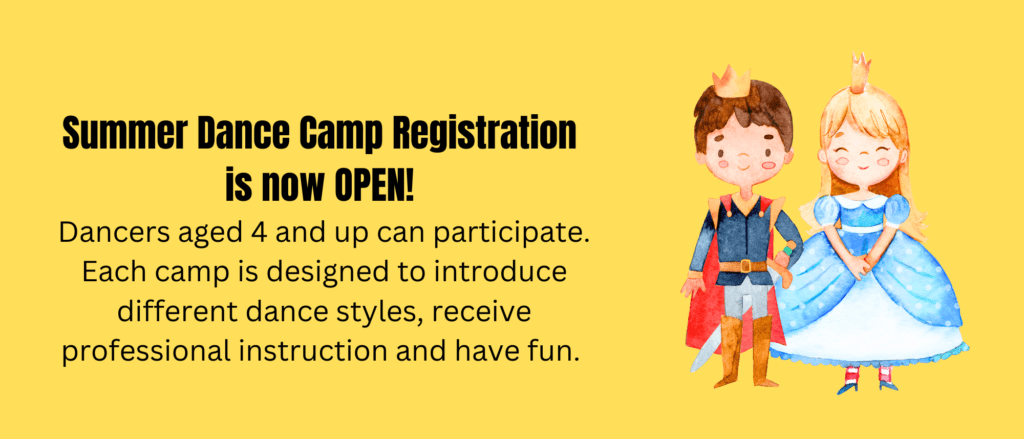 Summer Dance Camp Registration is now OPEN!

Dancers aged 4 and up can participate. Each camp is designed to introduce different dance styles, receive professional instruction and have fun.